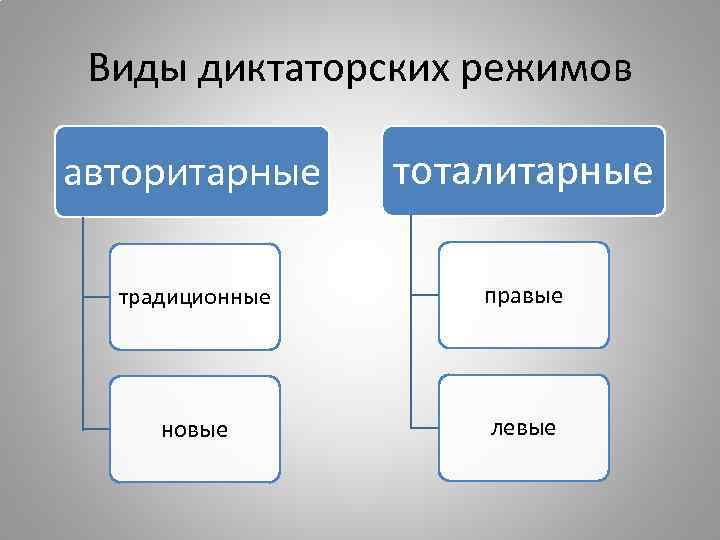 Виды диктаторских режимов

авторитарные

традиционные

новые

тоталитарные

правые

левые